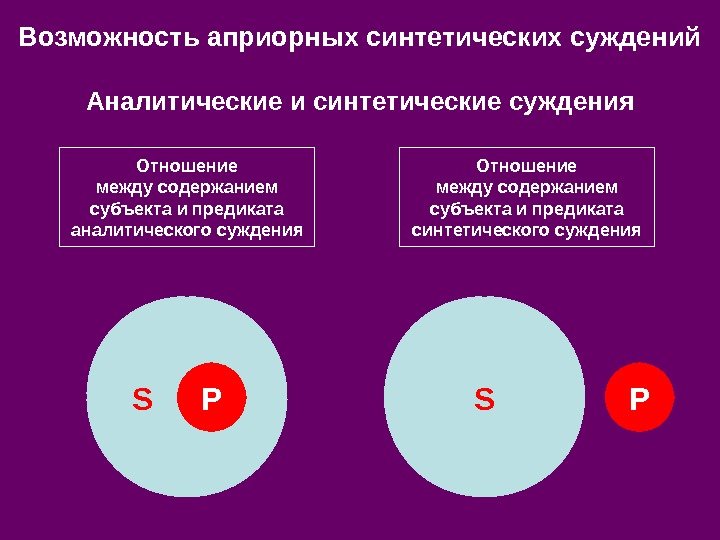 Возможность априорных синтетических суждений

Аналитические и синтетические суждения

Отношение между содержанием субъекта и предиката аналитического суждения

Отношение между содержанием субъекта и предиката синтетического суждения

S P

S P